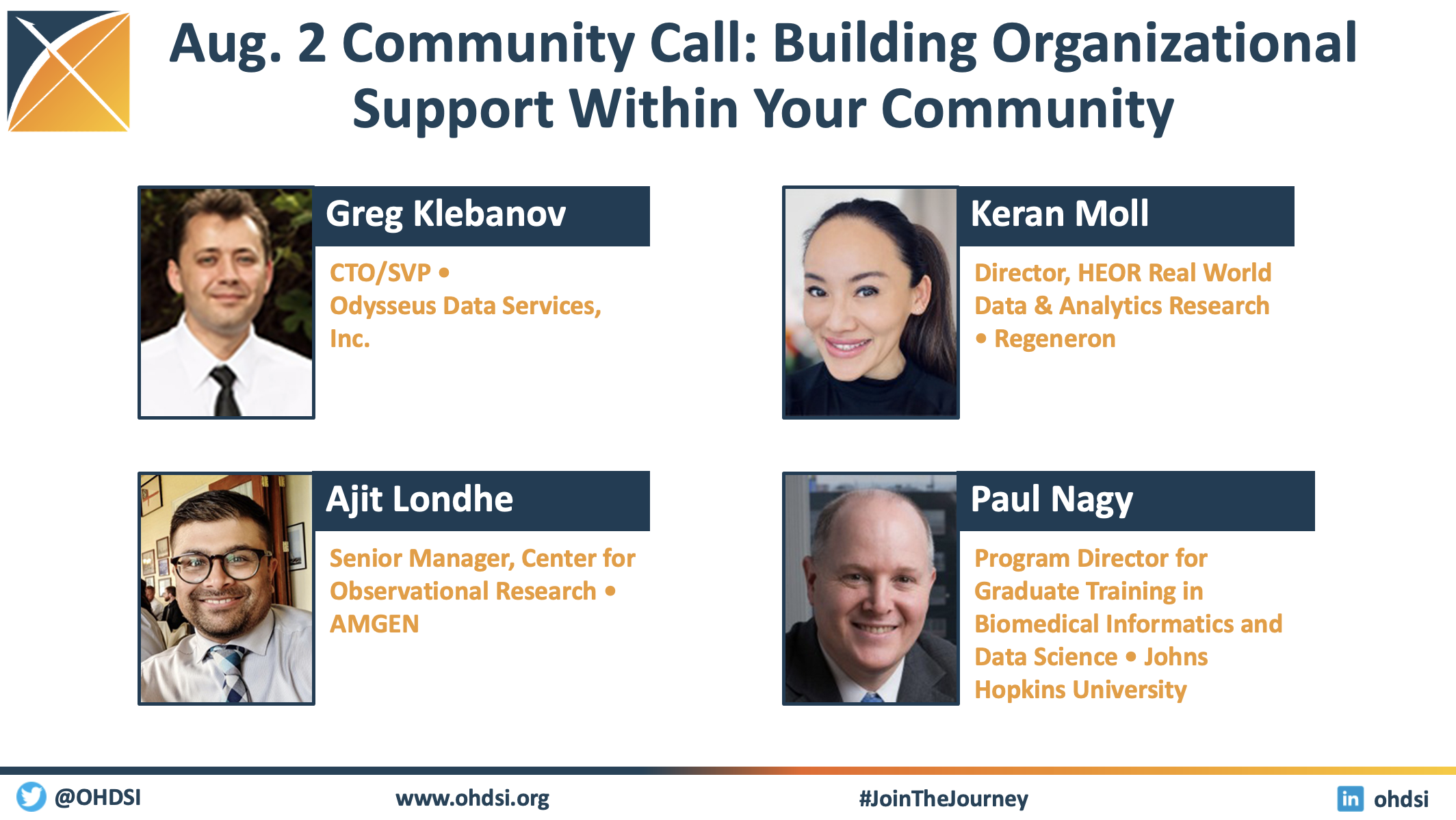 Aug. 2 Community Call: Building Organizational Support Within Your Community

Greg Klebanov

CTO/SVP • Odysseus Data Services, Inc.

Keran Moll

Director, HEOR Real World Data & Analytics Research • Regeneron

Ajit Londhe

Senior Manager, Center for Observational Research • AMGEN

Paul Nagy

Program Director for Graduate Training in Biomedical Informatics and Data Science • Johns Hopkins University

@OHDSI www.ohdsi.org #JoinTheJourney in ohdsi